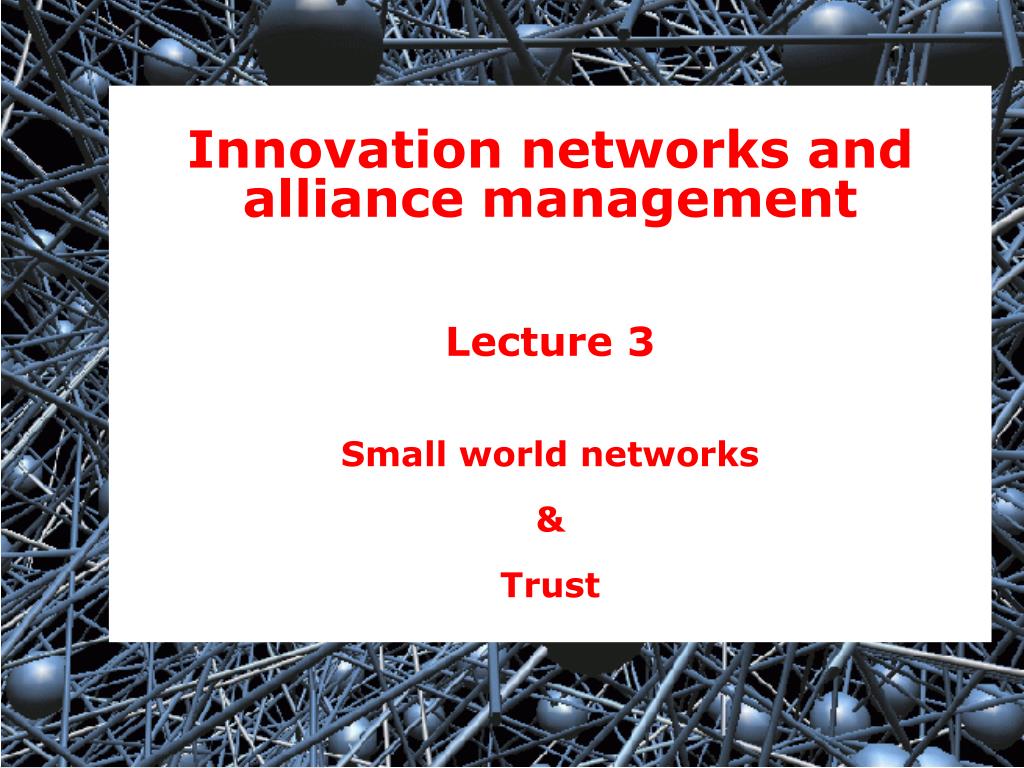 Innovation networks and alliance management

Lecture 3

Small world networks

&

Trust